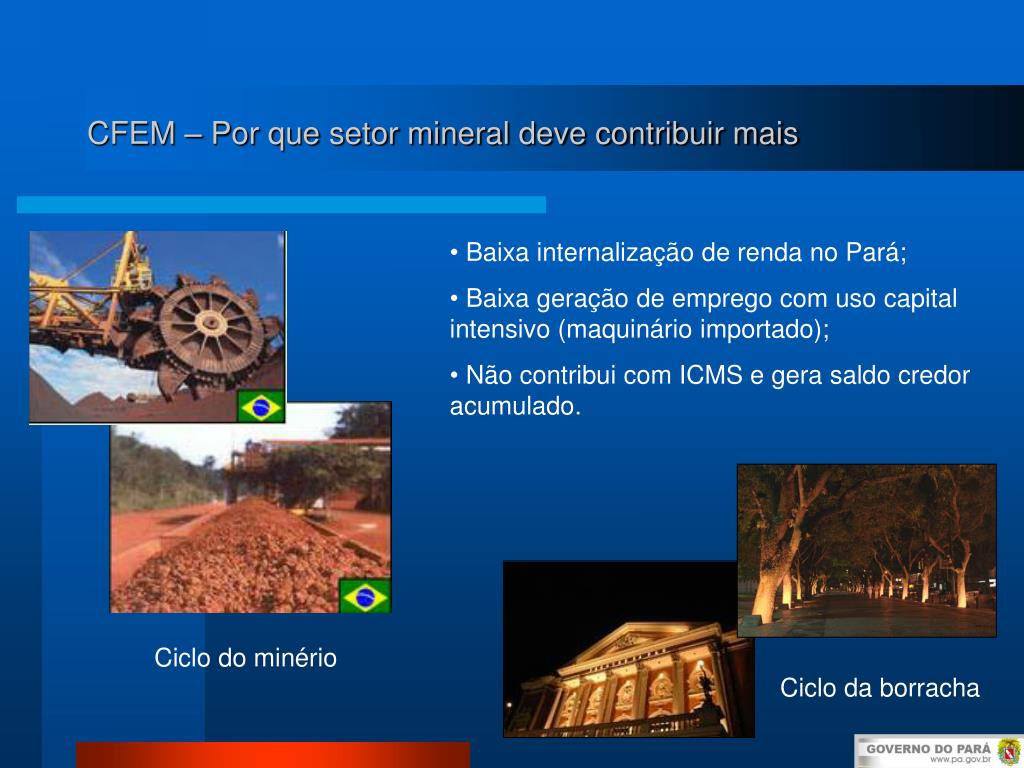 CFEM – Por que setor mineral deve contribuir mais

• Baixa internalização de renda no Pará;

• Baixa geração de emprego com uso capital intensivo (maquinário importado);

• Não contribui com ICMS e gera saldo credor acumulado.

Ciclo do minério

Ciclo da borracha

GOVERNO DO PARÁ
www.pa.gov.br